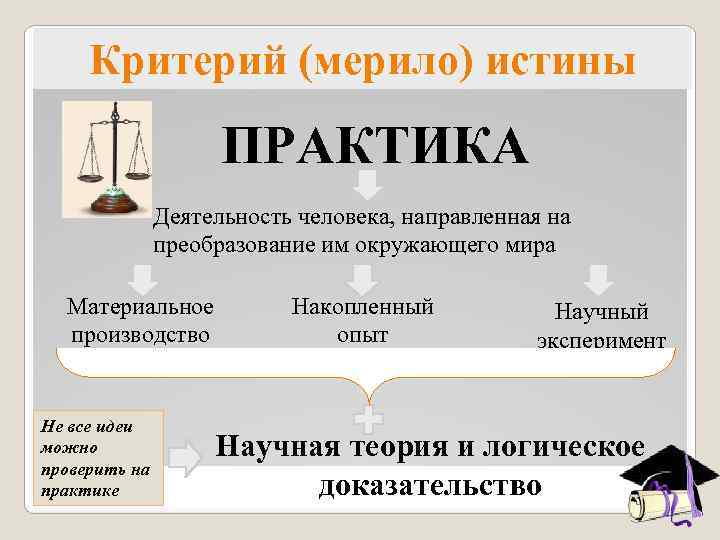 Критерий (мерило) истины

ПРАКТИКА

Деятельность человека, направленная на преобразование им окружающего мира

Материальное производство

Накопленный опыт

Научный эксперимент

Не все идеи можно проверить на практике

Научная теория и логическое доказательство